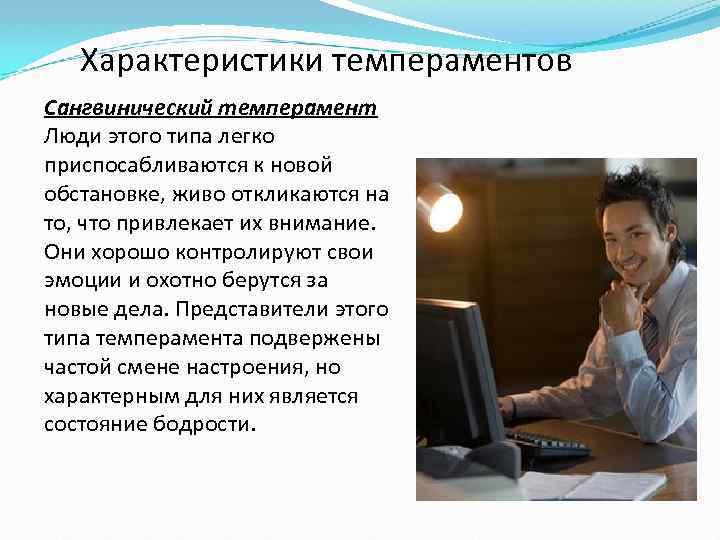 Характеристики темпераментов

Сангвинический темперамент
Люди этого типа легко приспосабливаются к новой обстановке, живо откликаются на то, что привлекает их внимание. Они хорошо контролируют свои эмоции и охотно берутся за новые дела. Представители этого типа темперамента подвержены частой смене настроения, но характерным для них является состояние бодрости.